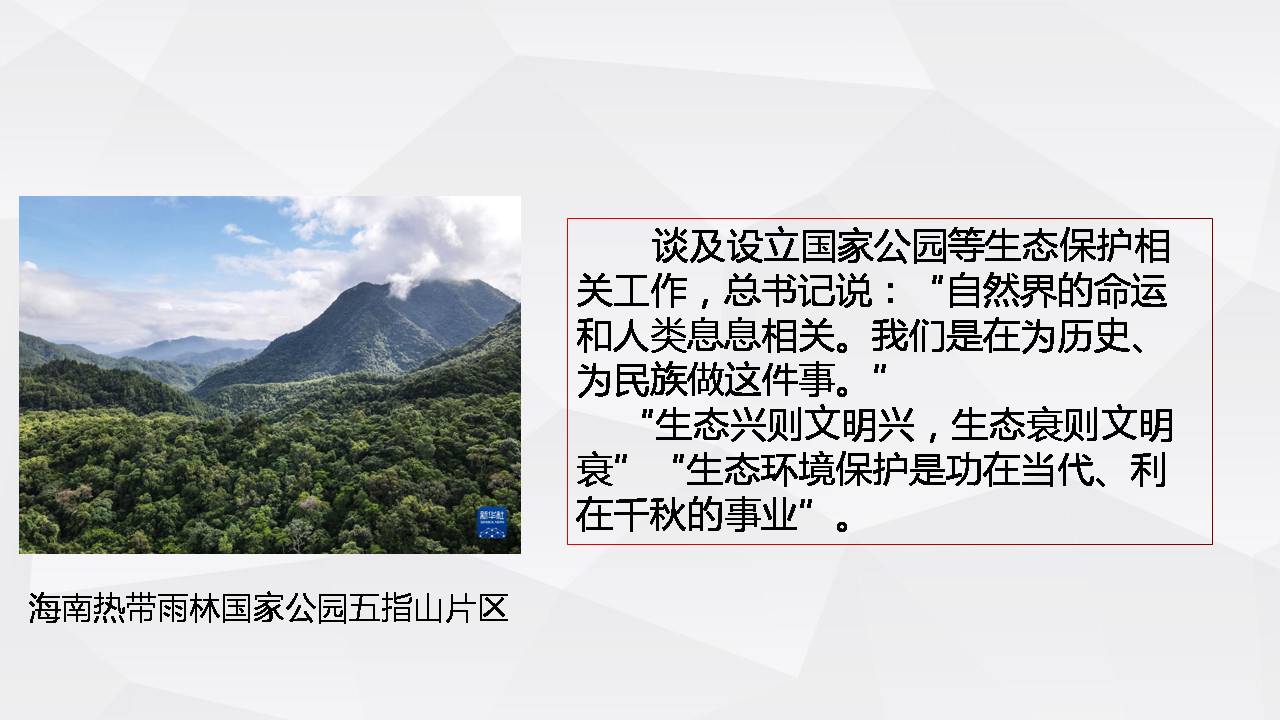 新华社

谈及设立国家公园等生态保护相关工作，总书记说：“自然界的命运和人类息息相关。我们是在为历史、为民族做这件事。”

“生态兴则文明兴，生态衰则文明衰”“生态环境保护是功在当代、利在千秋的事业”。

海南热带雨林国家公园五指山片区